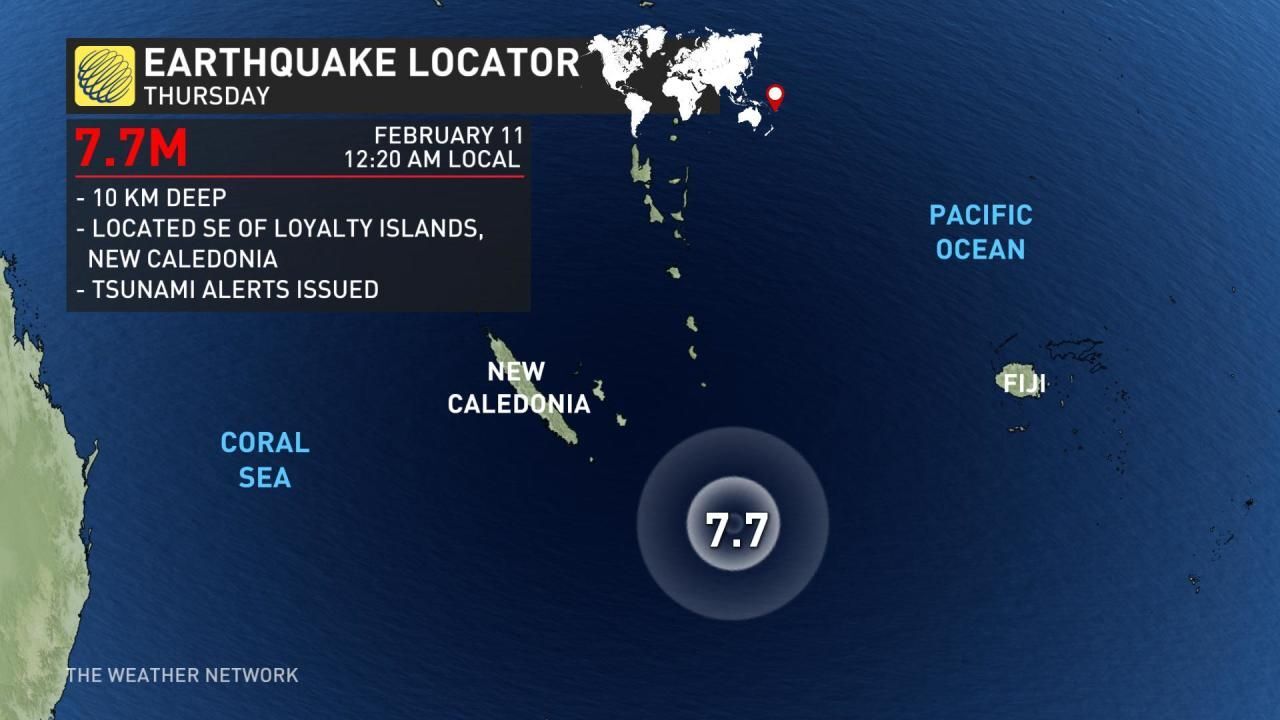 EARTHQUAKE LOCATOR
THURSDAY

7.7M
FEBRUARY 11
12:20 AM LOCAL

- 10 KM DEEP
- LOCATED SE OF LOYALTY ISLANDS, NEW CALEDONIA
- TSUNAMI ALERTS ISSUED

PACIFIC OCEAN

NEW CALEDONIA

FIJI

CORAL SEA

7.7

THE WEATHER NETWORK